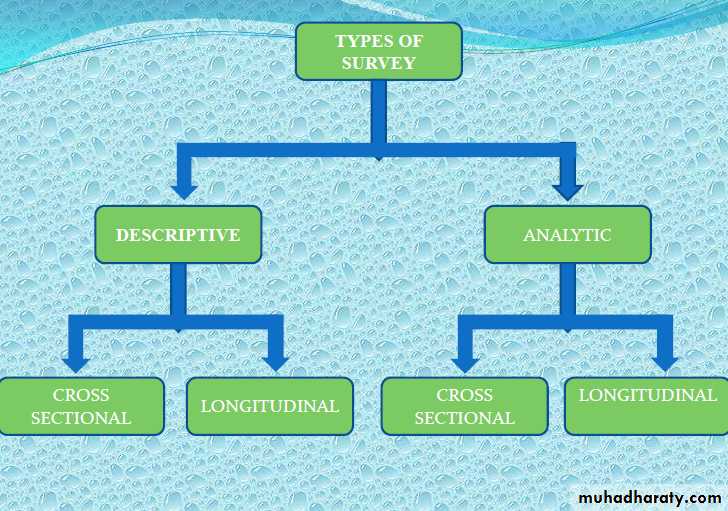 TYPES OF SURVEY

DESCRIPTIVE

ANALYTIC

CROSS SECTIONAL

LONGITUDINAL

CROSS SECTIONAL

LONGITUDINAL

muhadharaty.com